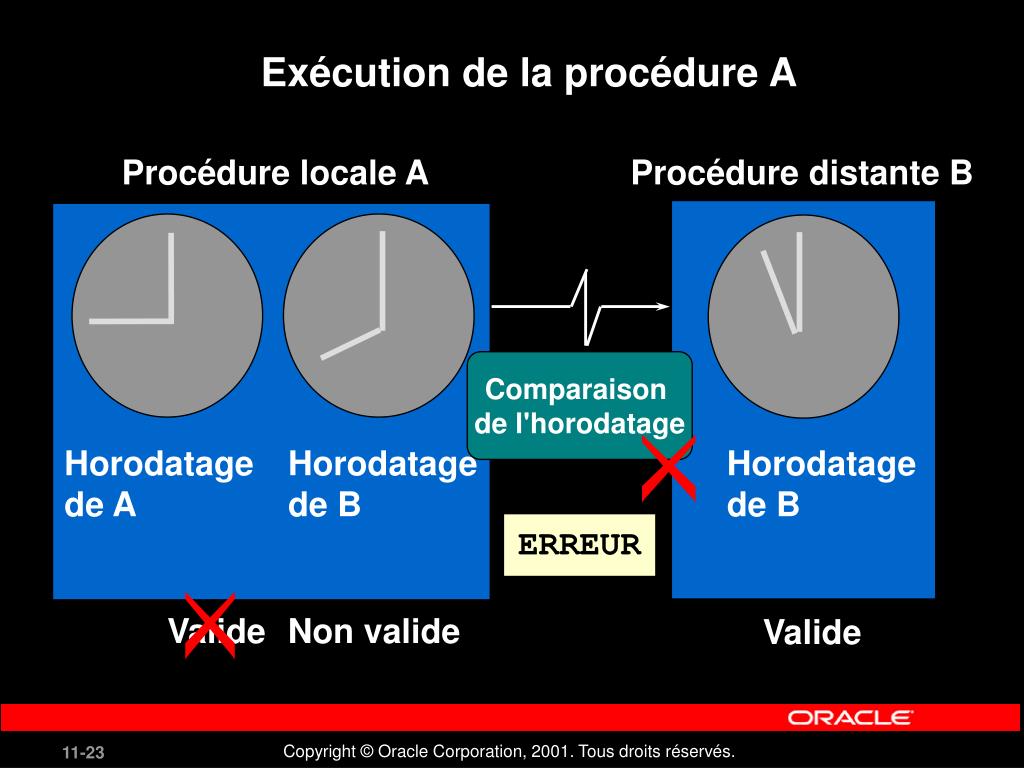 Exécution de la procédure A

Procédure locale A

Procédure distante B

Comparaison de l'horodatage

Horodatage de A

Horodatage de B

Horodatage de B

ERREUR

Valide

Non valide

Valide

ORACLE

11-23

Copyright © Oracle Corporation, 2001. Tous droits réservés.